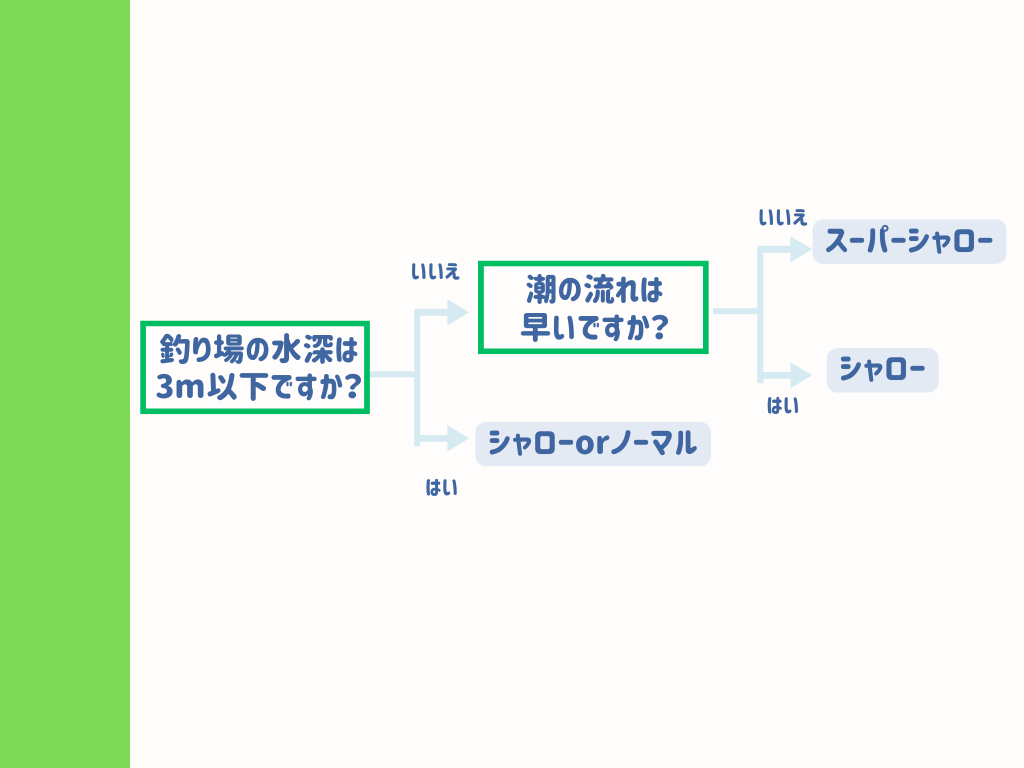 釣り場の水深は3m以下ですか?

いいえ

潮の流れは早いですか?

いいえ

スーパーシャロー

はい

シャロー

はい

シャローorノーマル